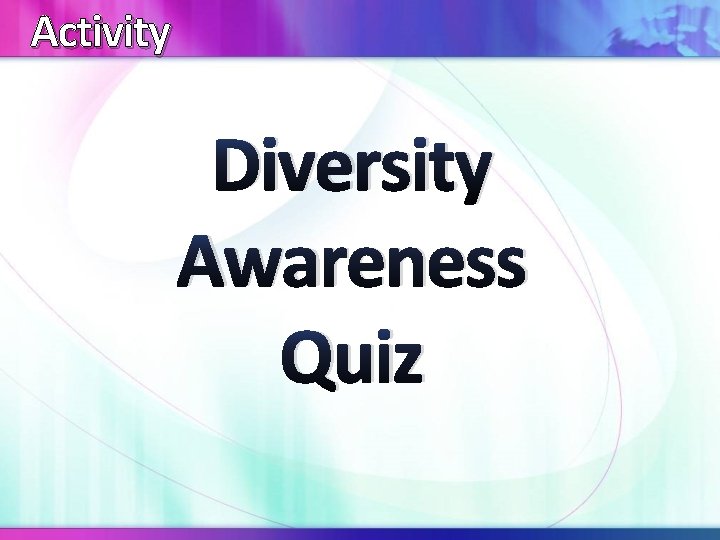 Activity

Diversity Awareness Quiz